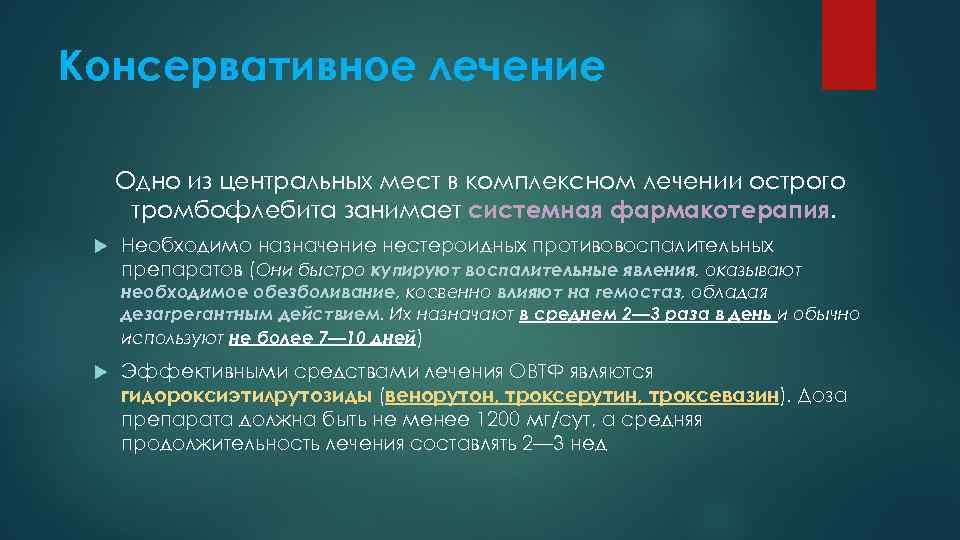 Консервативное лечение

Одно из центральных мест в комплексном лечении острого тромбофлебита занимает системная фармакотерапия.

Необходимо назначение нестероидных противовоспалительных препаратов (Они быстро купируют воспалительные явления, оказывают необходимое обезболивание, косвенно влияют на гемостаз, обладая дезагрегантным действием. Их назначают в среднем 2—3 раза в день и обычно используют не более 7—10 дней)

Эффективными средствами лечения ОВТФ являются гидороксиэтилрутозиды (венорутон, троксерутин, троксевазин). Доза препарата должна быть не менее 1200 мг/сут, а средняя продолжительность лечения составлять 2—3 нед